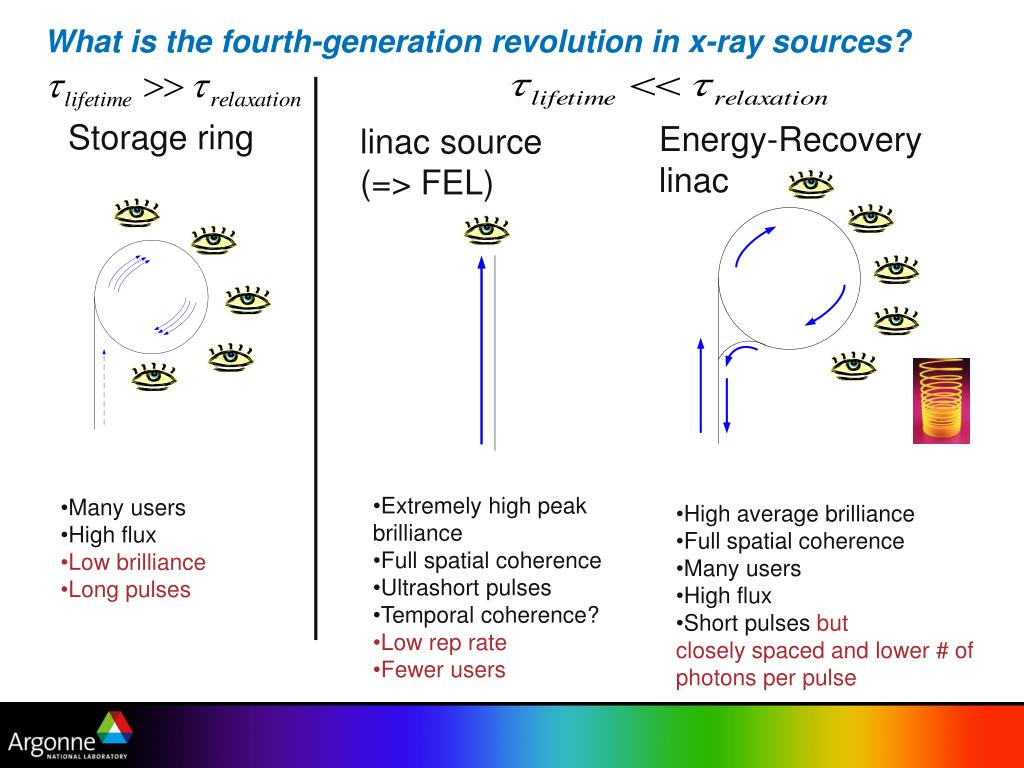 What is the fourth-generation revolution in x-ray sources?

$\tau_{lifetime} >> \tau_{relaxation}$

Storage ring

•Many users
•High flux
•Low brilliance
•Long pulses

$\tau_{lifetime} << \tau_{relaxation}$

linac source (=> FEL)

•Extremely high peak brilliance
•Full spatial coherence
•Ultrashort pulses
•Temporal coherence?
•Low rep rate
•Fewer users

Energy-Recovery linac

•High average brilliance
•Full spatial coherence
•Many users
•High flux
•Short pulses but closely spaced and lower # of photons per pulse

Argonne NATIONAL LABORATORY